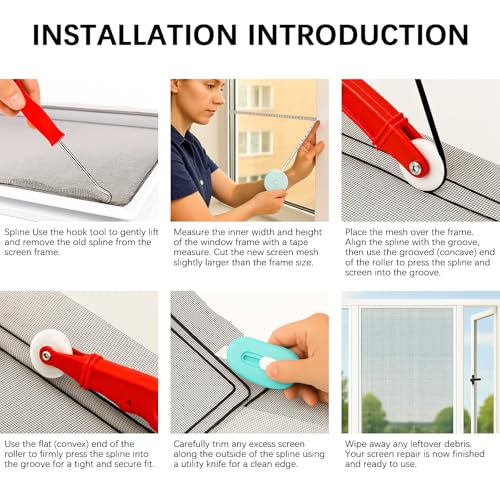 INSTALLATION INTRODUCTION

Spline Use the hook tool to gently lift and remove the old spline from the screen frame.

Measure the inner width and height of the window frame with a tape measure. Cut the new screen mesh slightly larger than the frame size.

Place the mesh over the frame. Align the spline with the groove, then use the grooved (concave) end of the roller to press the spline and screen into the groove.

Use the flat (convex) end of the roller to firmly press the spline into the groove for a tight and secure fit.

Carefully trim any excess screen along the outside of the spline using a utility knife for a clean edge.

Wipe away any leftover debris. Your screen repair is now finished and ready to use.